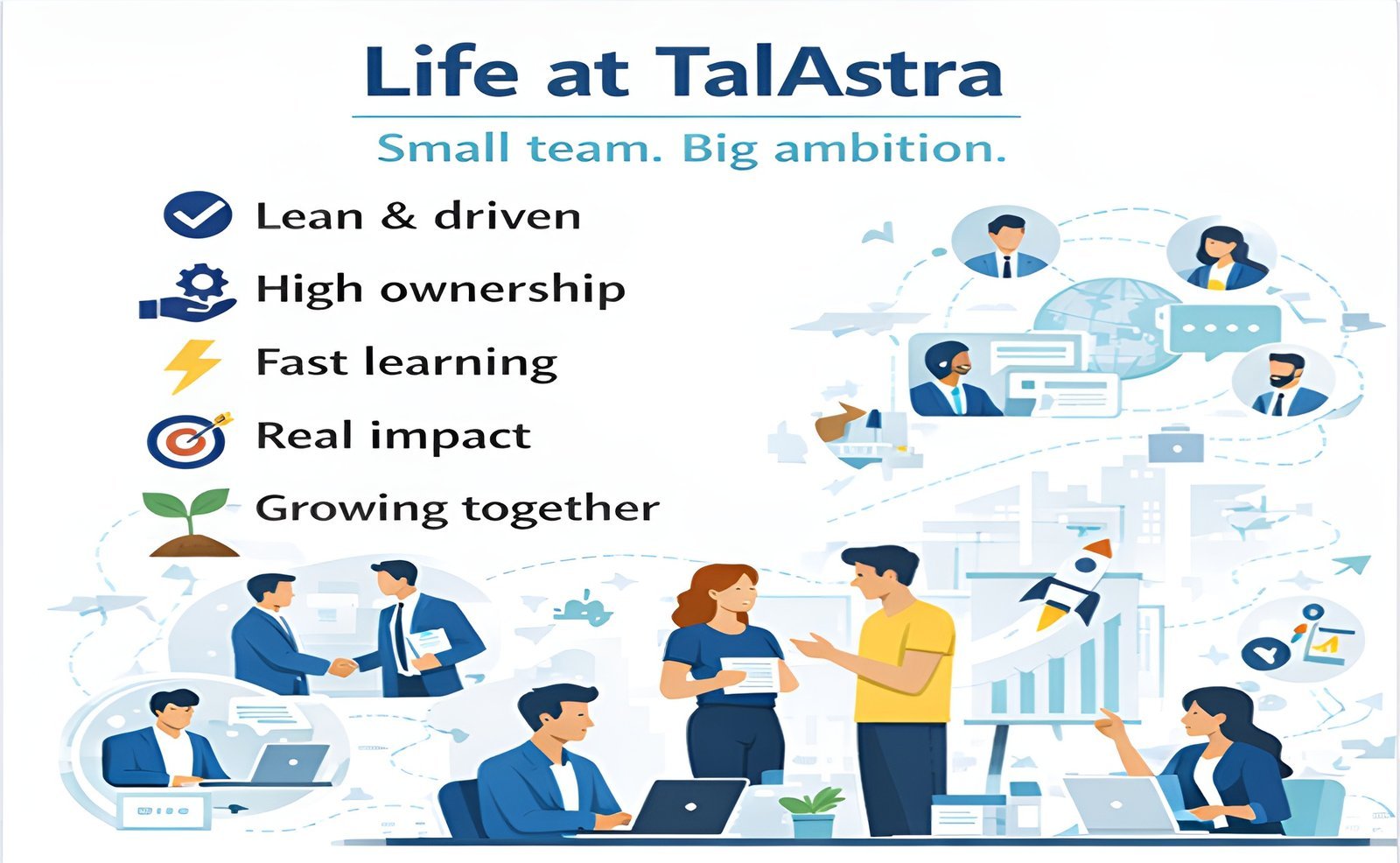 Life at TalAstra

Small team. Big ambition.

Lean & driven

High ownership

Fast learning

Real impact

Growing together